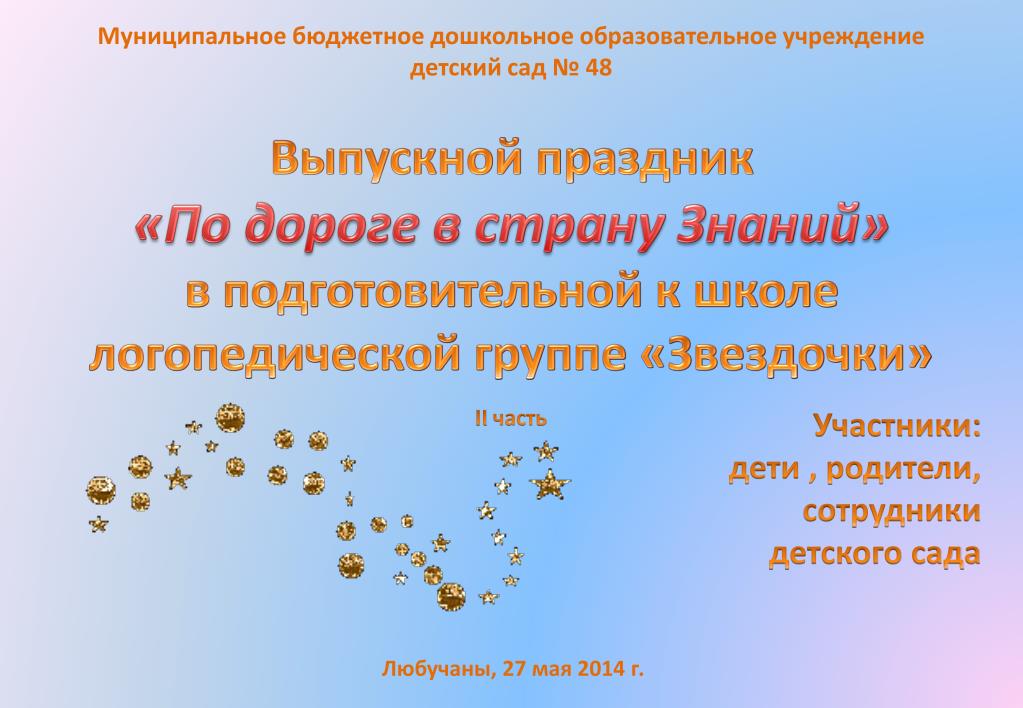 Муниципальное бюджетное дошкольное образовательное учреждение детский сад № 48

Выпускной праздник
«По дороге в страну Знаний»
в подготовительной к школе
логопедической группе «Звездочки»

II часть

Участники:
дети , родители,
сотрудники
детского сада

Любучаны, 27 мая 2014 г.